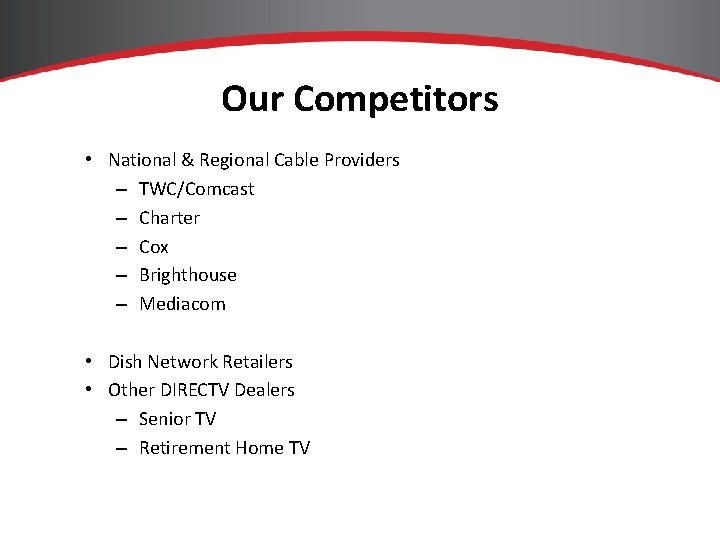 Our Competitors

• National & Regional Cable Providers
– TWC/Comcast
– Charter
– Cox
– Brighthouse
– Mediacom

• Dish Network Retailers
• Other DIRECTV Dealers
– Senior TV
– Retirement Home TV